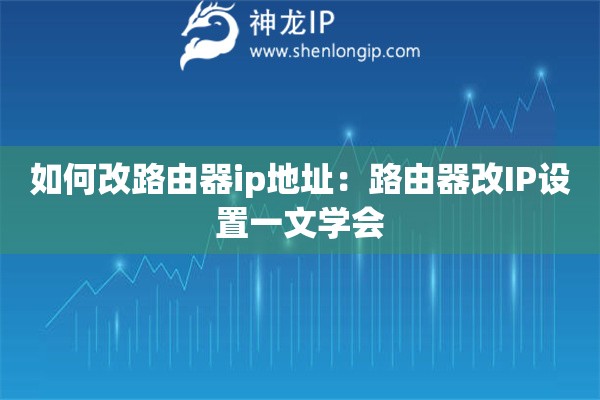 神龙IP
www.shenlongip.com

如何改路由器ip地址：路由器改IP设置一文学会